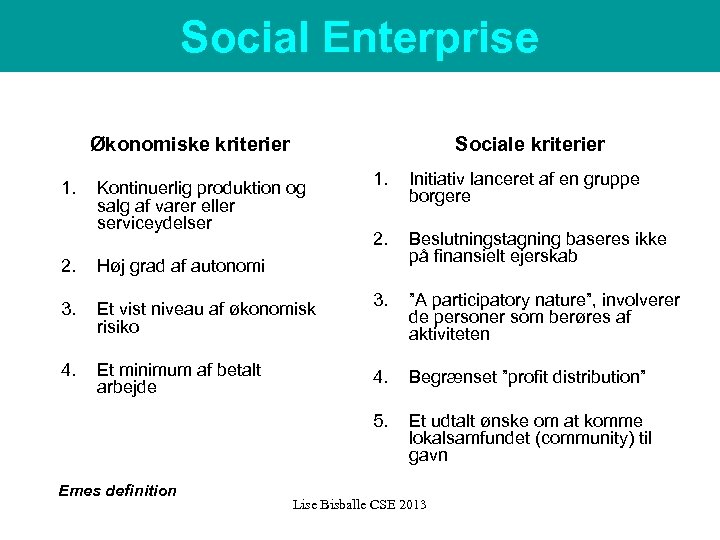 Social Enterprise

Økonomiske kriterier

1. Kontinuerlig produktion og salg af varer eller serviceydelser

2. Høj grad af autonomi

3. Et vist niveau af økonomisk risiko

4. Et minimum af betalt arbejde

Sociale kriterier

1. Initiativ lanceret af en gruppe borgere

2. Beslutningstagning baseres ikke på finansielt ejerskab

3. "A participatory nature", involverer de personer som berøres af aktiviteten

4. Begrænset "profit distribution"

5. Et udtalt ønske om at komme lokalsamfundet (community) til gavn

Emes definition

Lise Bisballe CSE 2013